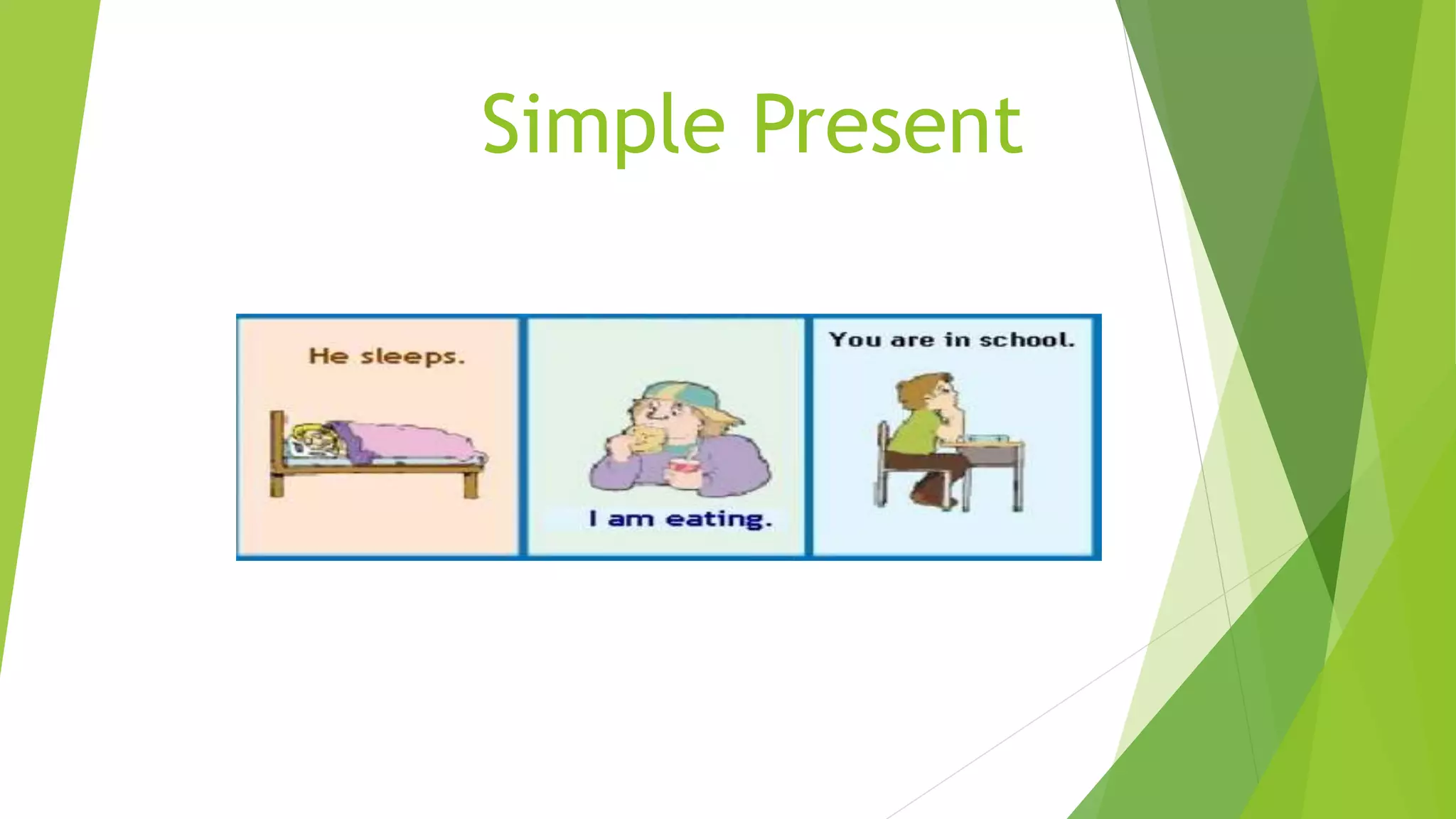 Simple Present

He sleeps.

I am eating.

You are in school.